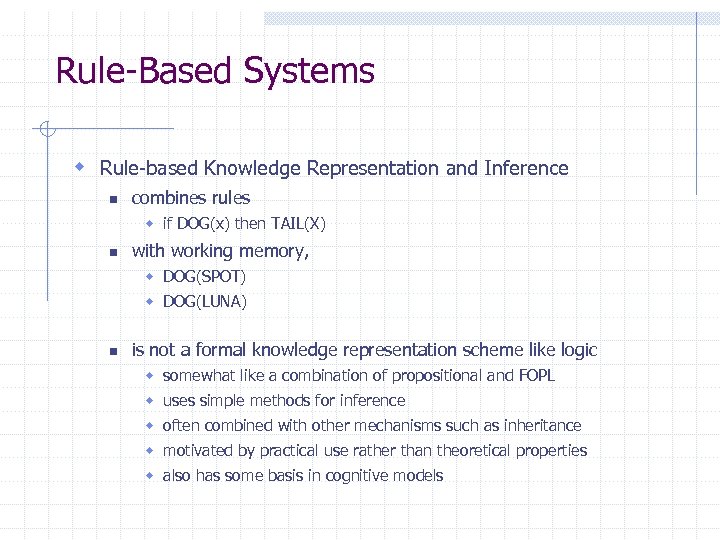 Rule-Based Systems

Rule-based Knowledge Representation and Inference

combines rules

if DOG(x) then TAIL(X)

with working memory,

DOG(SPOT)

DOG(LUNA)

is not a formal knowledge representation scheme like logic

somewhat like a combination of propositional and FOPL

uses simple methods for inference

often combined with other mechanisms such as inheritance

motivated by practical use rather than theoretical properties

also has some basis in cognitive models